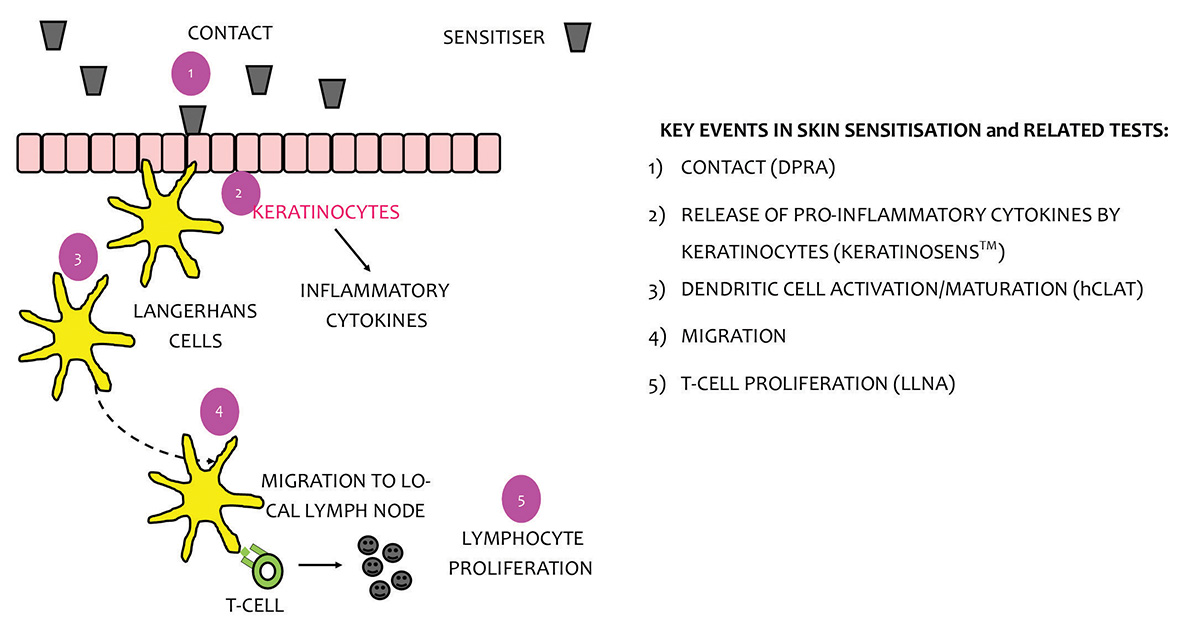 CONTACT

SENSITISER

1

2

KERATINOCYTES

3

LANGERHANS CELLS

INFLAMMATORY CYTOKINES

4

MIGRATION TO LOCAL LYMPH NODE

5

LYMPHOCYTE PROLIFERATION

T-CELL

KEY EVENTS IN SKIN SENSITISATION and RELATED TESTS:

1) CONTACT (DPRA)

2) RELEASE OF PRO-INFLAMMATORY CYTOKINES BY KERATINOCYTES (KERATINOSENS$^{TM}$)

3) DENDRITIC CELL ACTIVATION/MATURATION (hCLAT)

4) MIGRATION

5) T-CELL PROLIFERATION (LLNA)